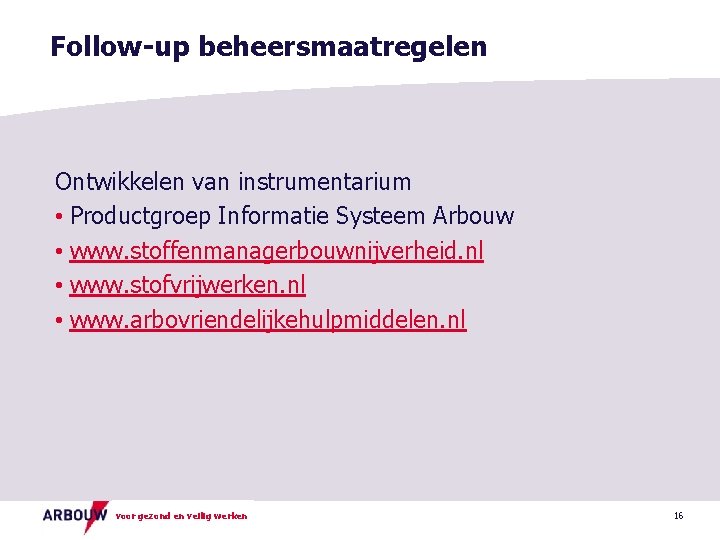 Follow-up beheersmaatregelen

Ontwikkelen van instrumentarium
• Productgroep Informatie Systeem Arbouw
• www.stoffenmanagerbouwnijverheid.nl
• www.stofvrijwerken.nl
• www.arbovriendelijkehulpmiddelen.nl

ARBOUW voor gezond en veilig werken

16